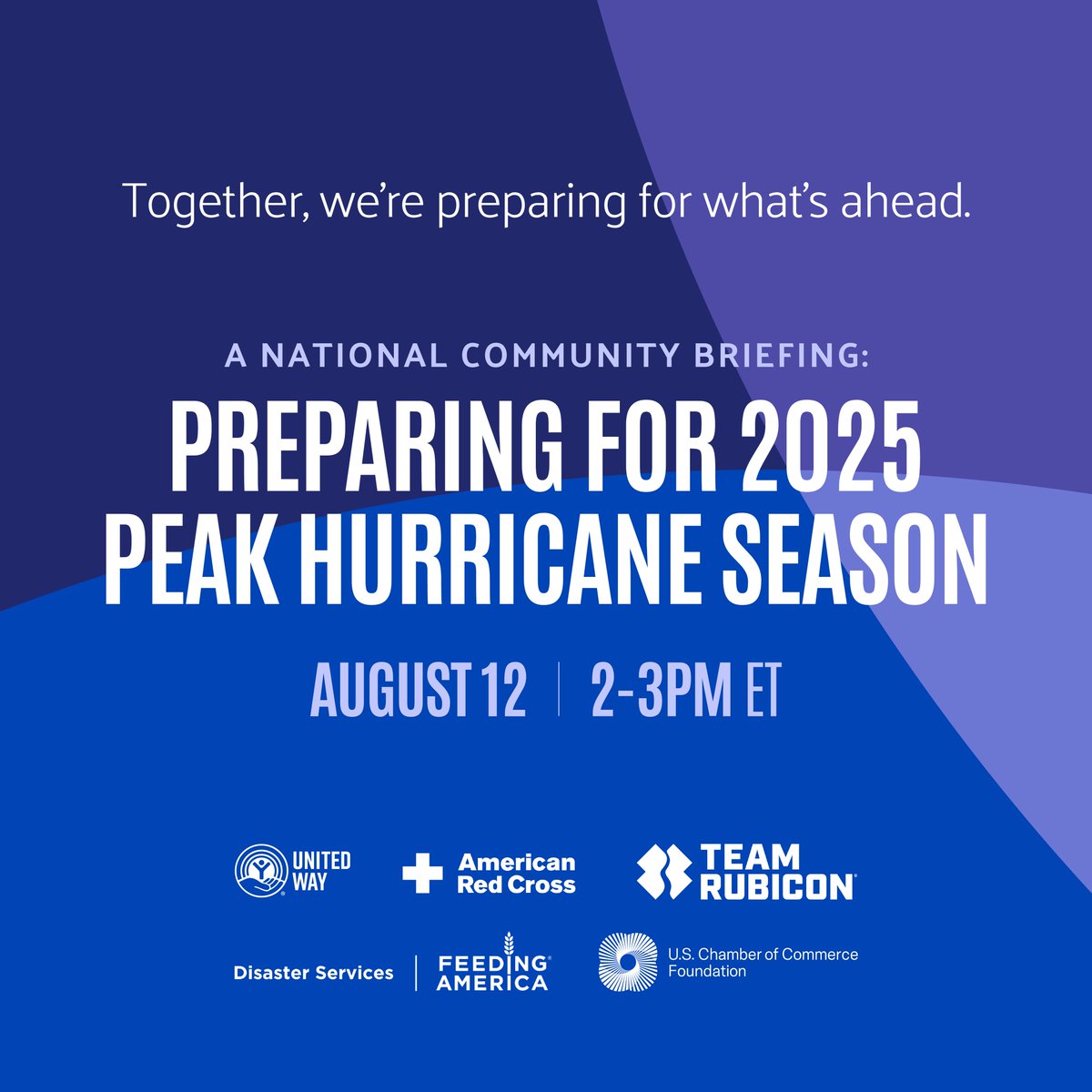 Together, we're preparing for what's ahead.

A NATIONAL COMMUNITY BRIEFING:

PREPARING FOR 2025 PEAK HURRICANE SEASON

AUGUST 12 | 2-3PM ET

UNITED WAY

American Red Cross

TEAM RUBICON

Disaster Services | FEEDING AMERICA

U.S. Chamber of Commerce Foundation